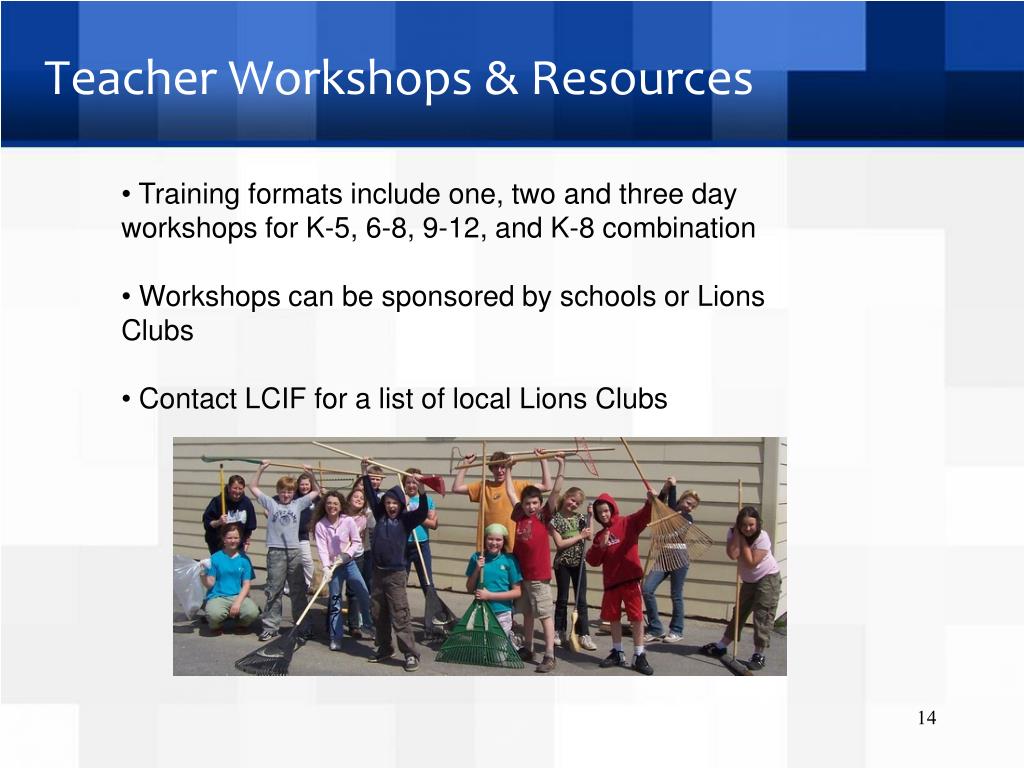 Teacher Workshops & Resources

• Training formats include one, two and three day workshops for K-5, 6-8, 9-12, and K-8 combination

• Workshops can be sponsored by schools or Lions Clubs

• Contact LCIF for a list of local Lions Clubs

14